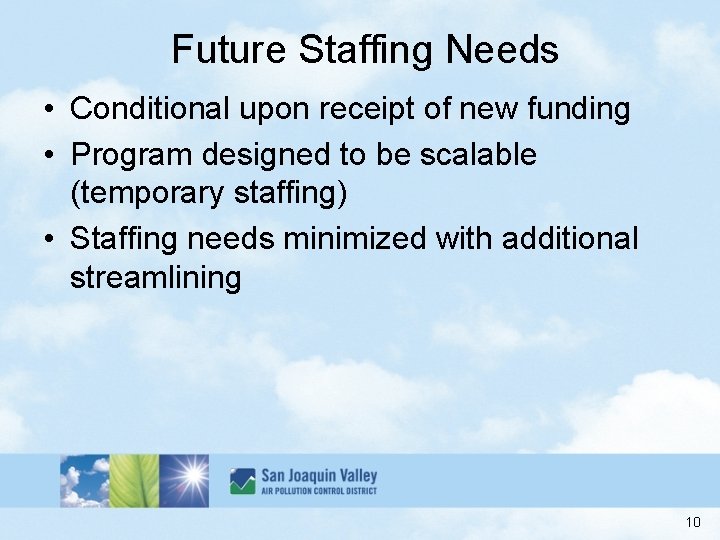 Future Staffing Needs

• Conditional upon receipt of new funding
• Program designed to be scalable (temporary staffing)
• Staffing needs minimized with additional streamlining

San Joaquin Valley
AIR POLLUTION CONTROL DISTRICT

10